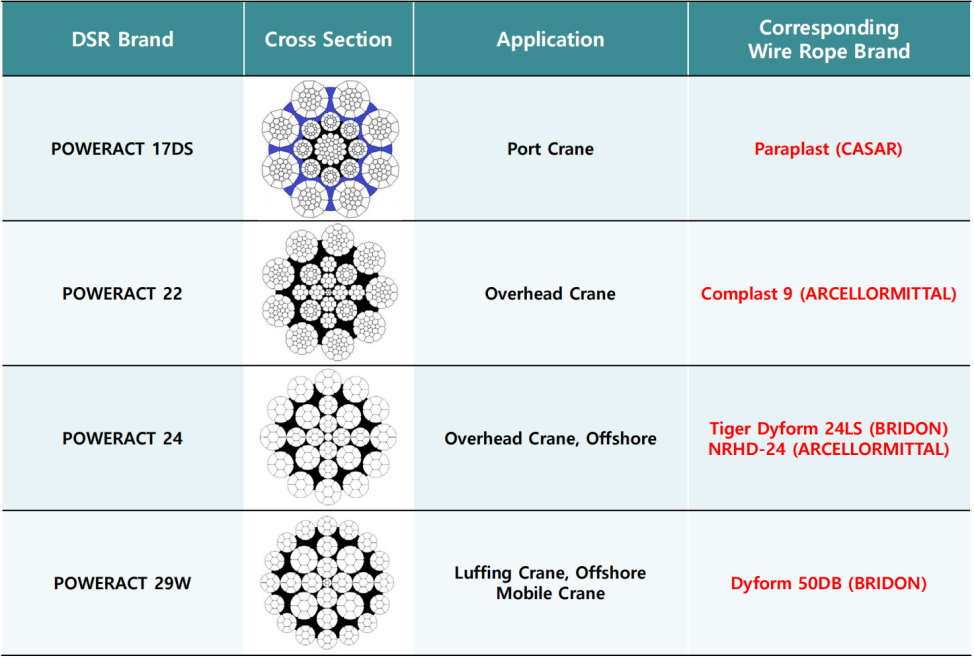 | DSR Brand | Cross Section | Application | Corresponding Wire Rope Brand |
|---|---|---|---|
| POWERACT 17DS | | Port Crane | Paraplast (CASAR) |
| POWERACT 22 | | Overhead Crane | Complast 9 (ARCELLORMITTAL) |
| POWERACT 24 | | Overhead Crane, Offshore | Tiger Dyform 24LS (BRIDON) NRHD-24 (ARCELLORMITTAL) |
| POWERACT 29W | | Luffing Crane, Offshore Mobile Crane | Dyform 50DB (BRIDON) |